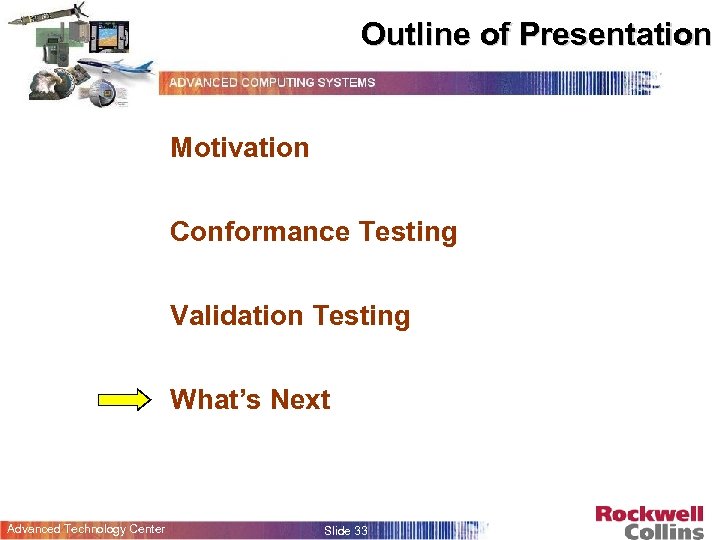 Outline of Presentation

ADVANCED COMPUTING SYSTEMS

Motivation

Conformance Testing

Validation Testing

What's Next

Advanced Technology Center

Slide 33

Rockwell Collins